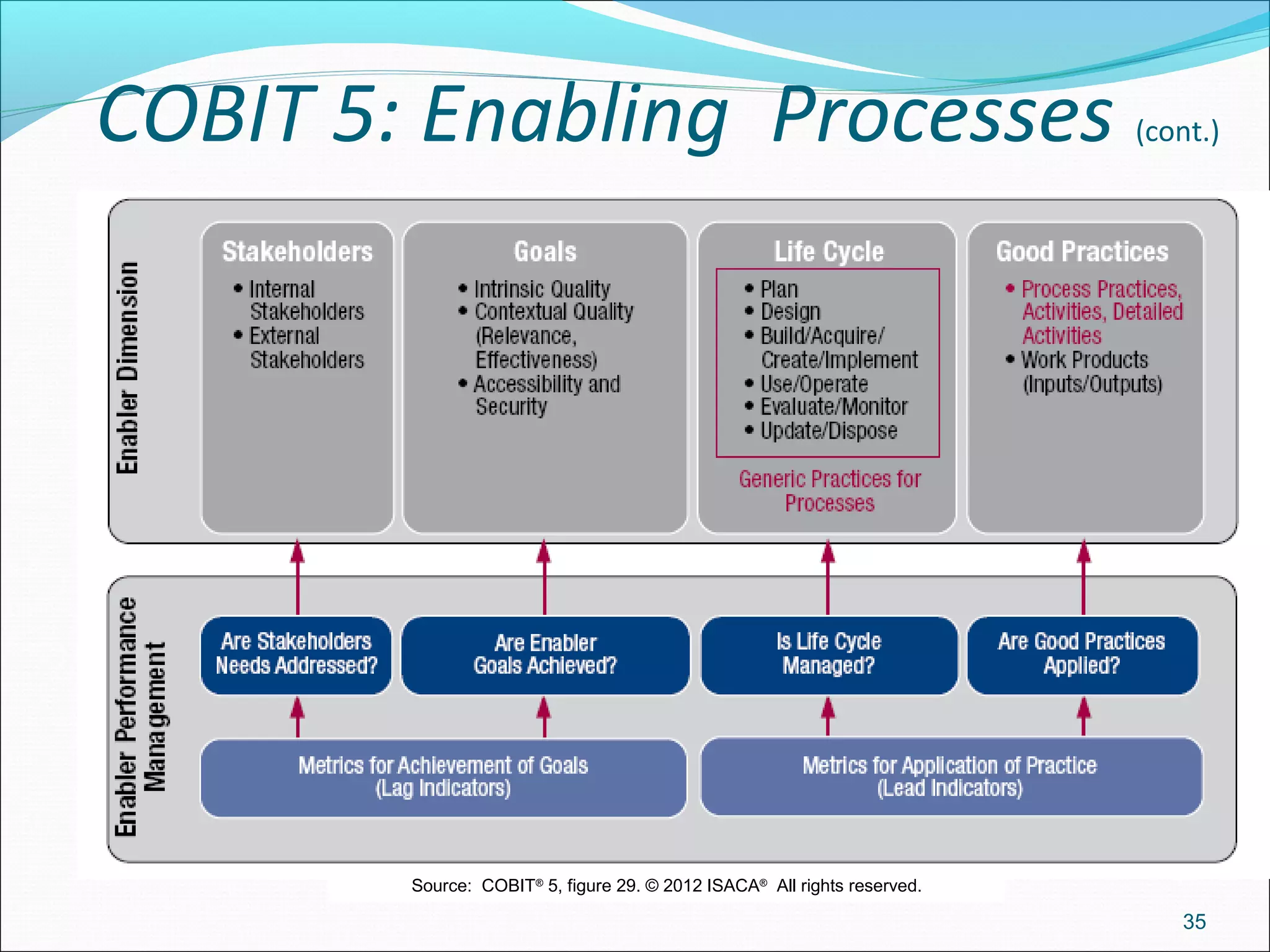 COBIT 5: Enabling Processes (cont.)

Enabler Dimension

Stakeholders
• Internal Stakeholders
• External Stakeholders

Goals
• Intrinsic Quality
• Contextual Quality (Relevance, Effectiveness)
• Accessibility and Security

Life Cycle
• Plan
• Design
• Build/Acquire/ Create/Implement
• Use/Operate
• Evaluate/Monitor
• Update/Dispose

Generic Practices for Processes

Good Practices
• Process Practices, Activities, Detailed Activities
• Work Products (Inputs/Outputs)

Enabler Performance Management

Are Stakeholders Needs Addressed?

Are Enabler Goals Achieved?

Is Life Cycle Managed?

Are Good Practices Applied?

Metrics for Achievement of Goals (Lag Indicators)

Metrics for Application of Practice (Lead Indicators)

Source: COBIT® 5, figure 29. © 2012 ISACA® All rights reserved.

35